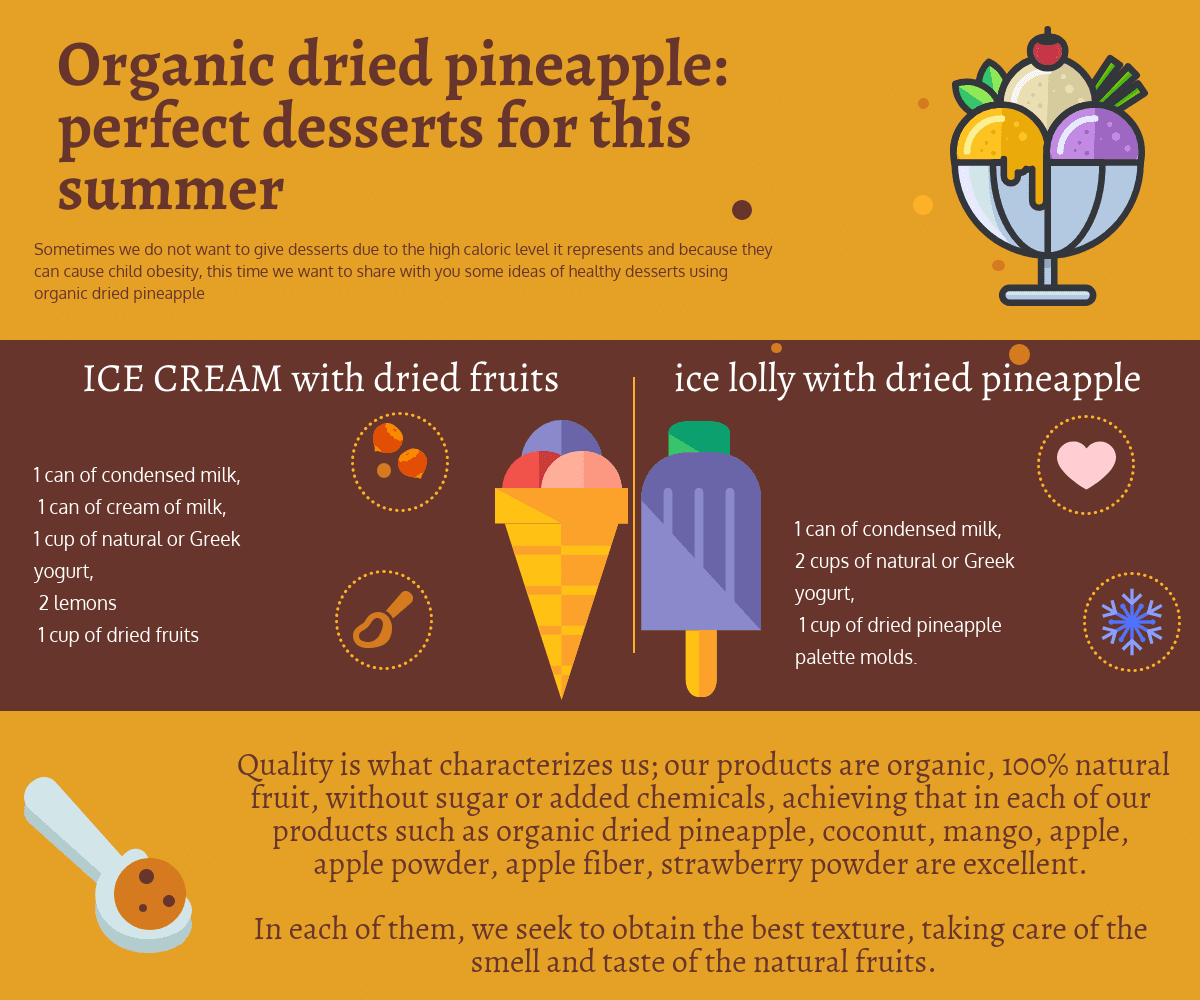 Organic dried pineapple: perfect desserts for this summer

Sometimes we do not want to give desserts due to the high caloric level it represents and because they can cause child obesity, this time we want to share with you some ideas of healthy desserts using organic dried pineapple

ICE CREAM with dried fruits

1 can of condensed milk,
1 can of cream of milk,
1 cup of natural or Greek yogurt,
2 lemons
1 cup of dried fruits

ice lolly with dried pineapple

1 can of condensed milk,
2 cups of natural or Greek yogurt,
1 cup of dried pineapple
palette molds.

Quality is what characterizes us; our products are organic, 100% natural fruit, without sugar or added chemicals, achieving that in each of our products such as organic dried pineapple, coconut, mango, apple, apple powder, apple fiber, strawberry powder are excellent.

In each of them, we seek to obtain the best texture, taking care of the smell and taste of the natural fruits.